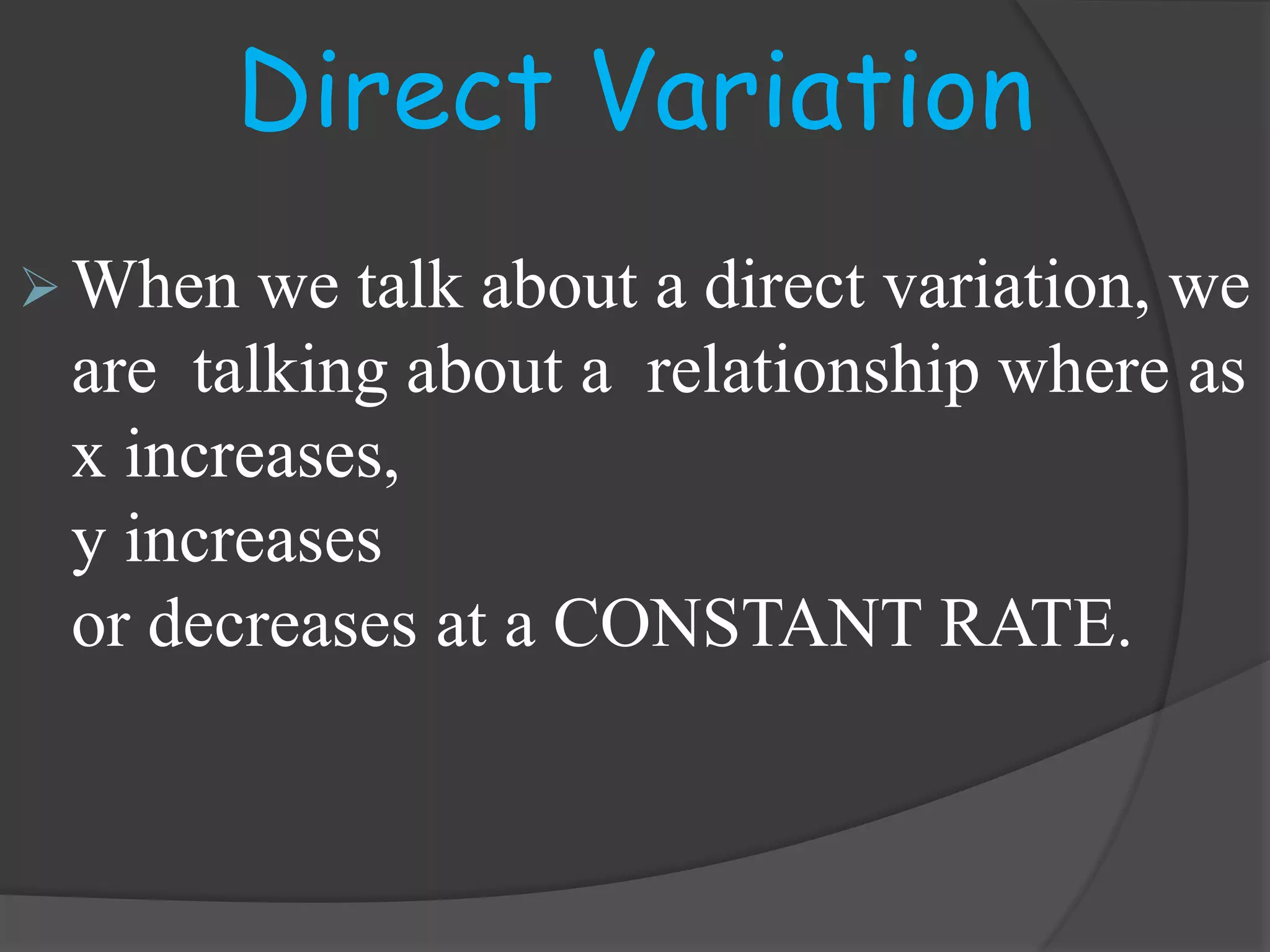 Direct Variation

When we talk about a direct variation, we are talking about a relationship where as x increases,
y increases
or decreases at a CONSTANT RATE.